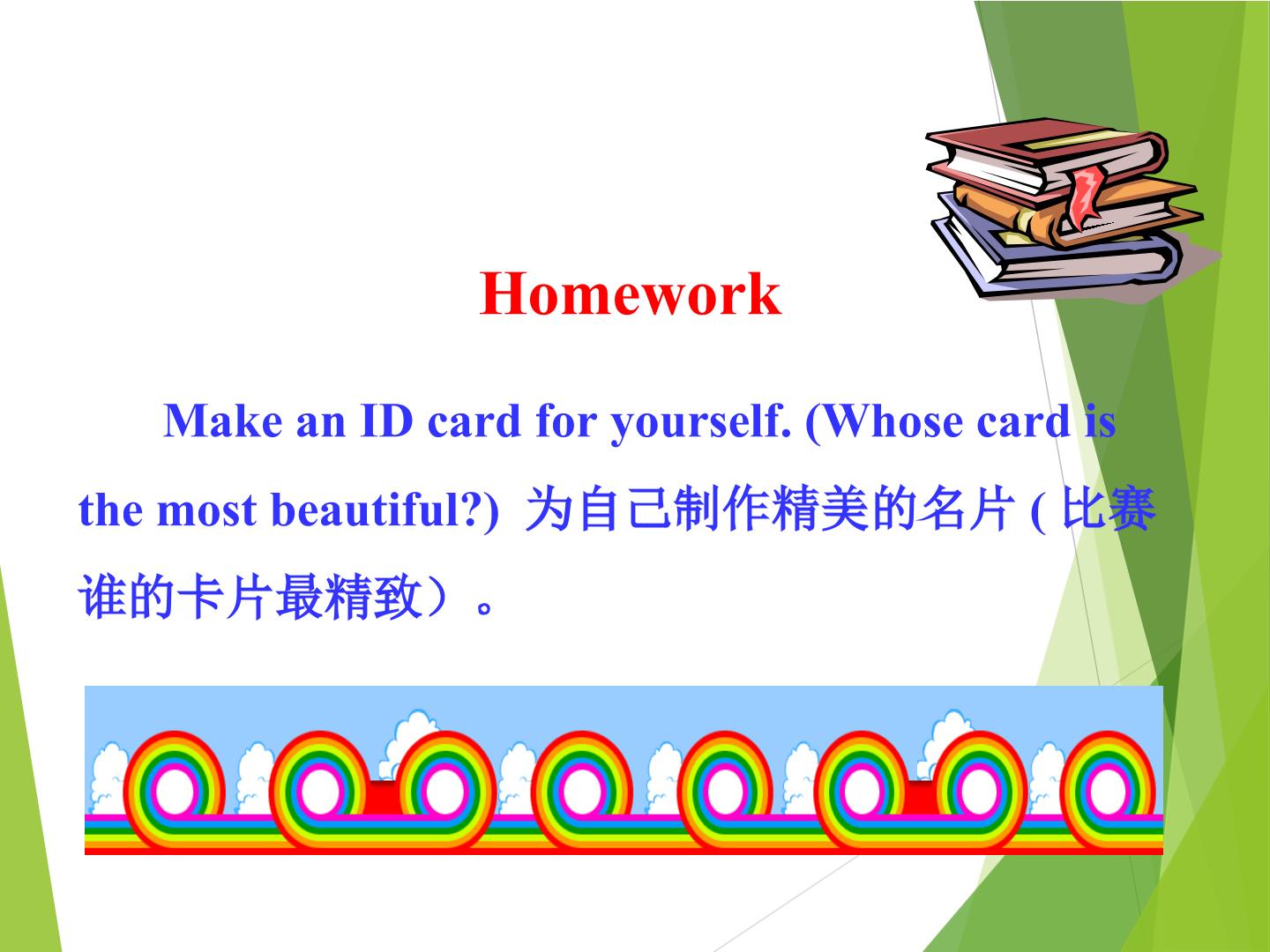 Homework

Make an ID card for yourself. (Whose card is the most beautiful?) 为自己制作精美的名片(比赛谁的卡片最精致）。